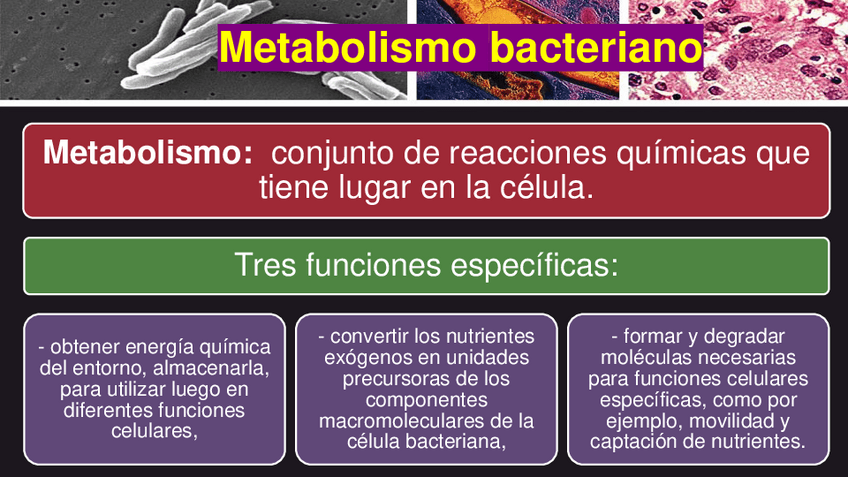 Metabolismo bacteriano

Metabolismo: conjunto de reacciones químicas que tiene lugar en la célula.

Tres funciones específicas:

- obtener energía química del entorno, almacenarla, para utilizar luego en diferentes funciones celulares,

- convertir los nutrientes exógenos en unidades precursoras de los componentes macromoleculares de la célula bacteriana,

- formar y degradar moléculas necesarias para funciones celulares específicas, como por ejemplo, movilidad y captación de nutrientes.